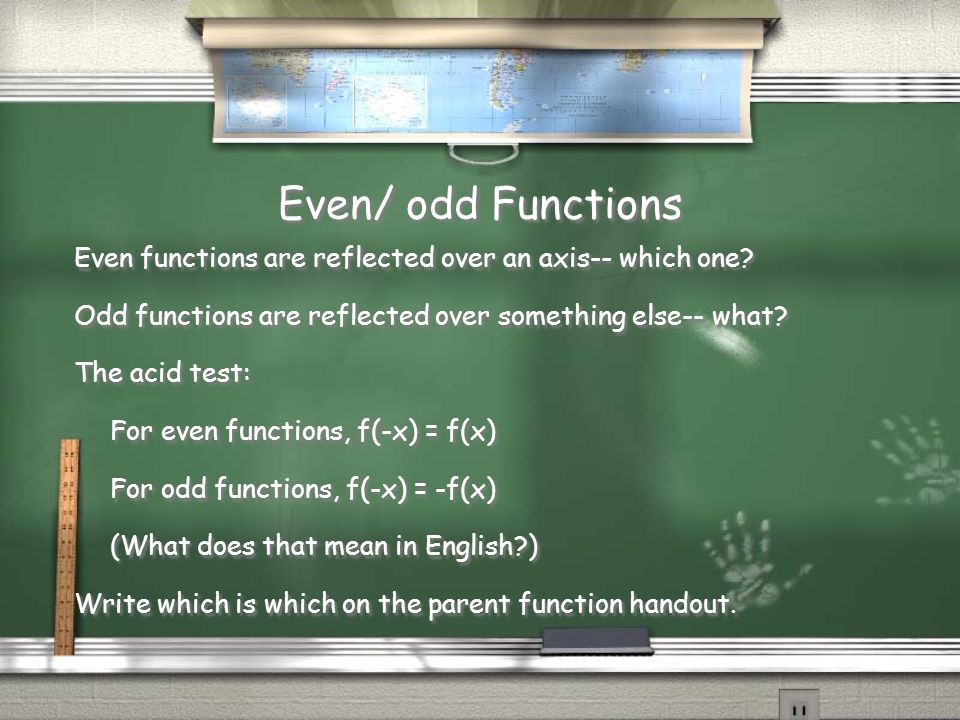 Even/ odd Functions

Even functions are reflected over an axis-- which one?

Odd functions are reflected over something else-- what?

The acid test:

For even functions, $f(-x) = f(x)$

For odd functions, $f(-x) = -f(x)$

(What does that mean in English?)

Write which is which on the parent function handout.